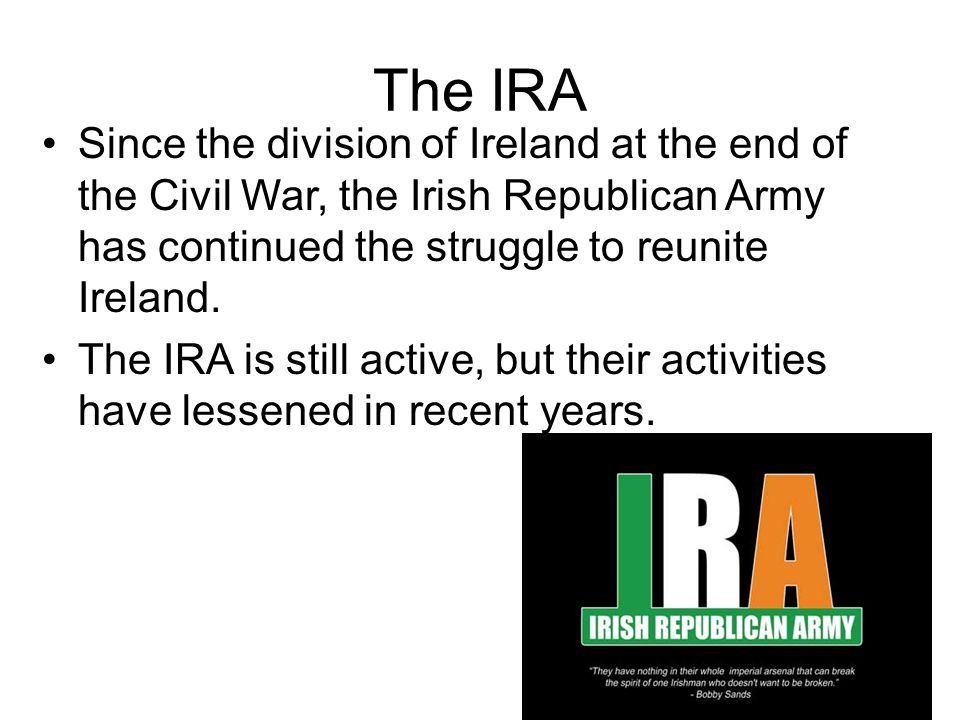 The IRA

• Since the division of Ireland at the end of the Civil War, the Irish Republican Army has continued the struggle to reunite Ireland.

• The IRA is still active, but their activities have lessened in recent years.

IRA

IRISH REPUBLICAN ARMY

"They have nothing in their whole imperial arsenal that can break the spirit of one Irishman who doesn't want to be broken."
- Bobby Sands